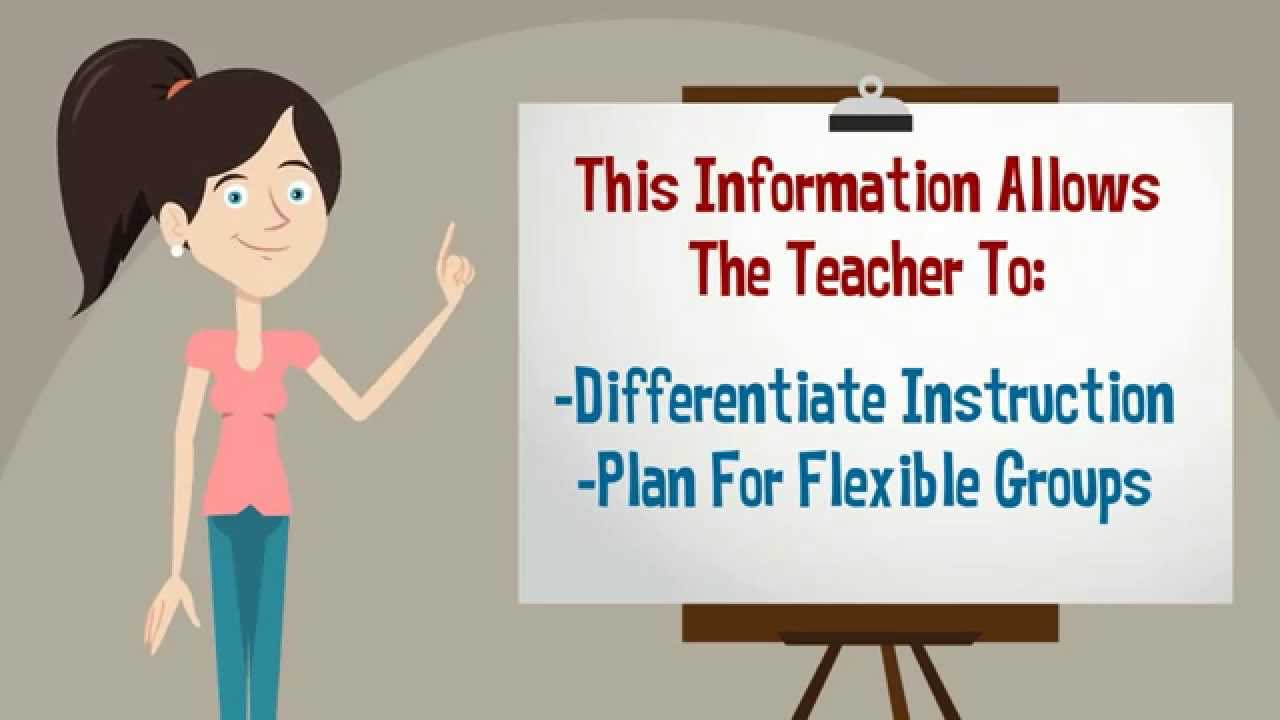 This Information Allows The Teacher To:

-Differentiate Instruction
-Plan For Flexible Groups